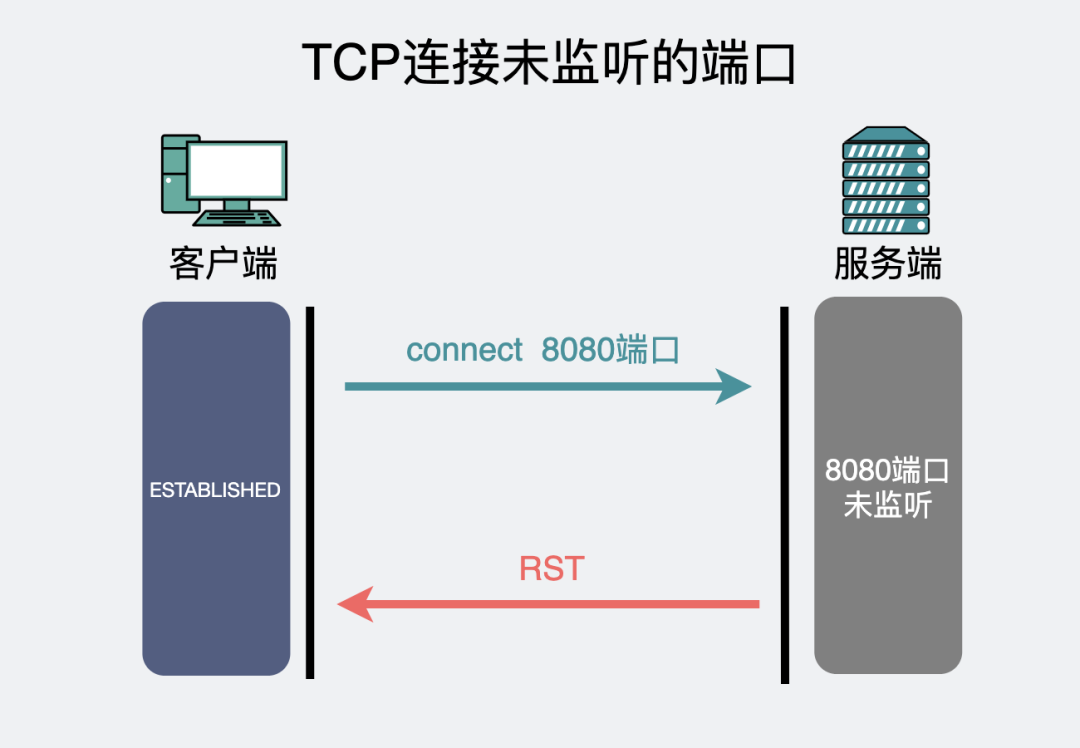 TCP连接未监听的端口

客户端

服务端

connect 8080端口

ESTABLISHED

8080端口
未监听

RST